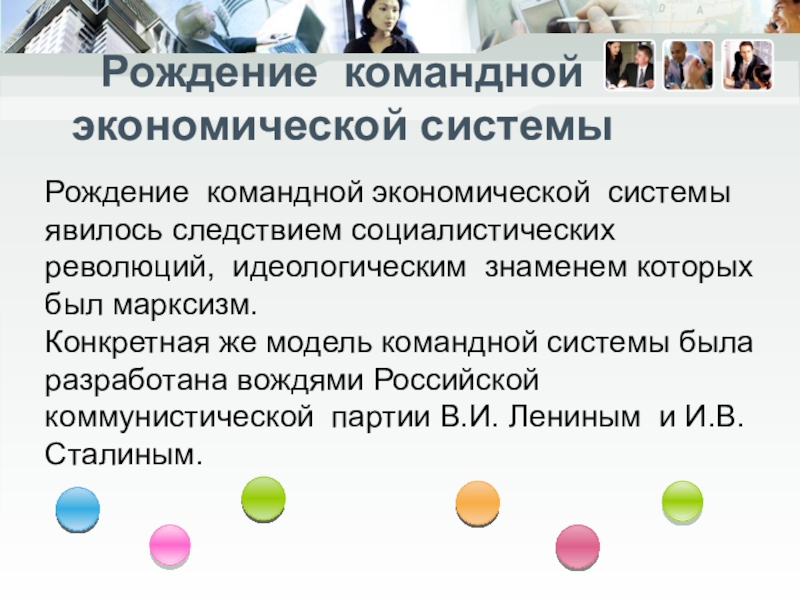 Рождение командной экономической системы

Рождение командной экономической системы явилось следствием социалистических революций, идеологическим знаменем которых был марксизм.
Конкретная же модель командной системы была разработана вождями Российской коммунистической партии В.И. Лениным и И.В. Сталиным.